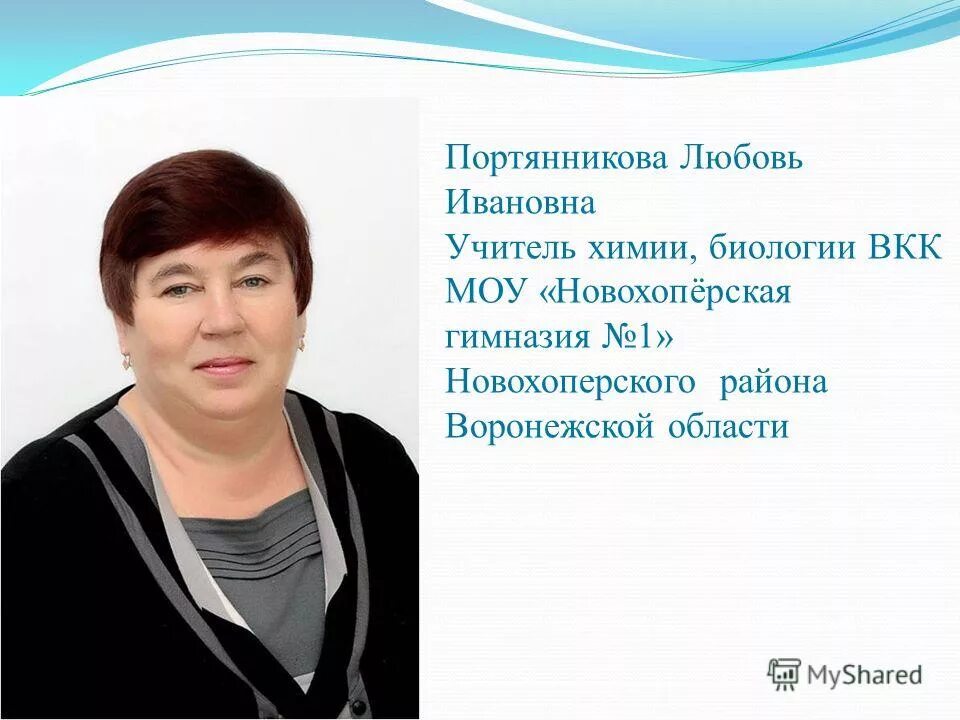 Портянникова Любовь Ивановна
Учитель химии, биологии ВКК
МОУ «Новохопёрская гимназия №1»
Новохоперского района
Воронежской области

MyShared